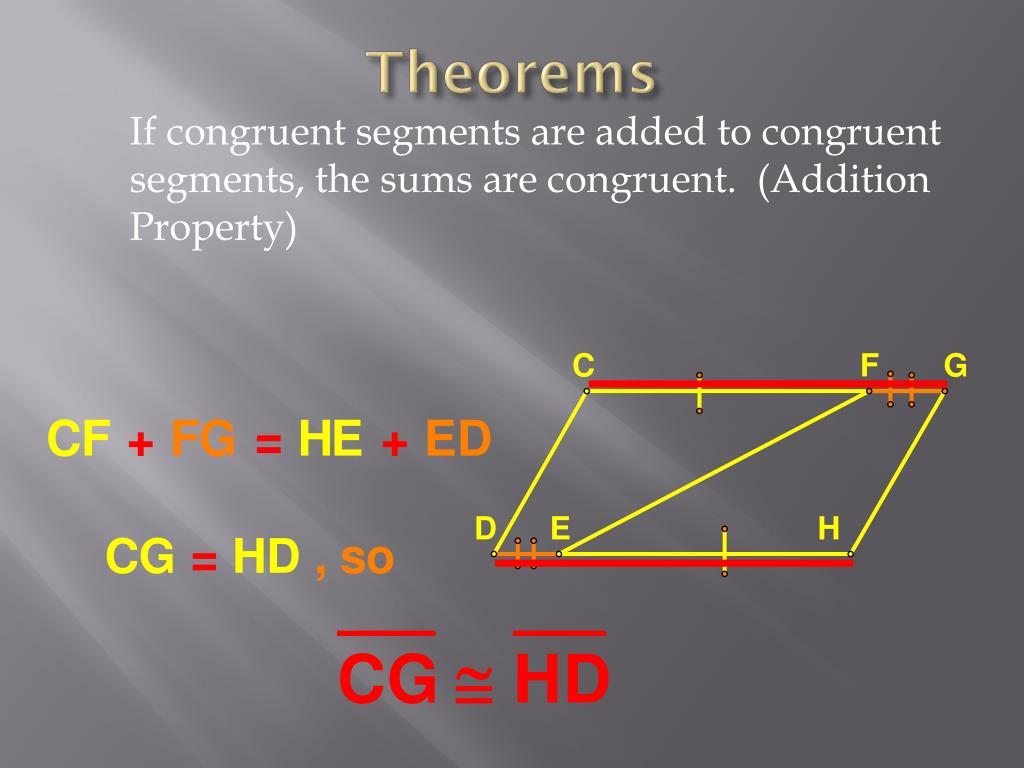 Theorems

If congruent segments are added to congruent segments, the sums are congruent. (Addition Property)

C F G
D E H

CF + FG = HE + ED

CG = HD , so

$\overline{CG} \cong \overline{HD}$